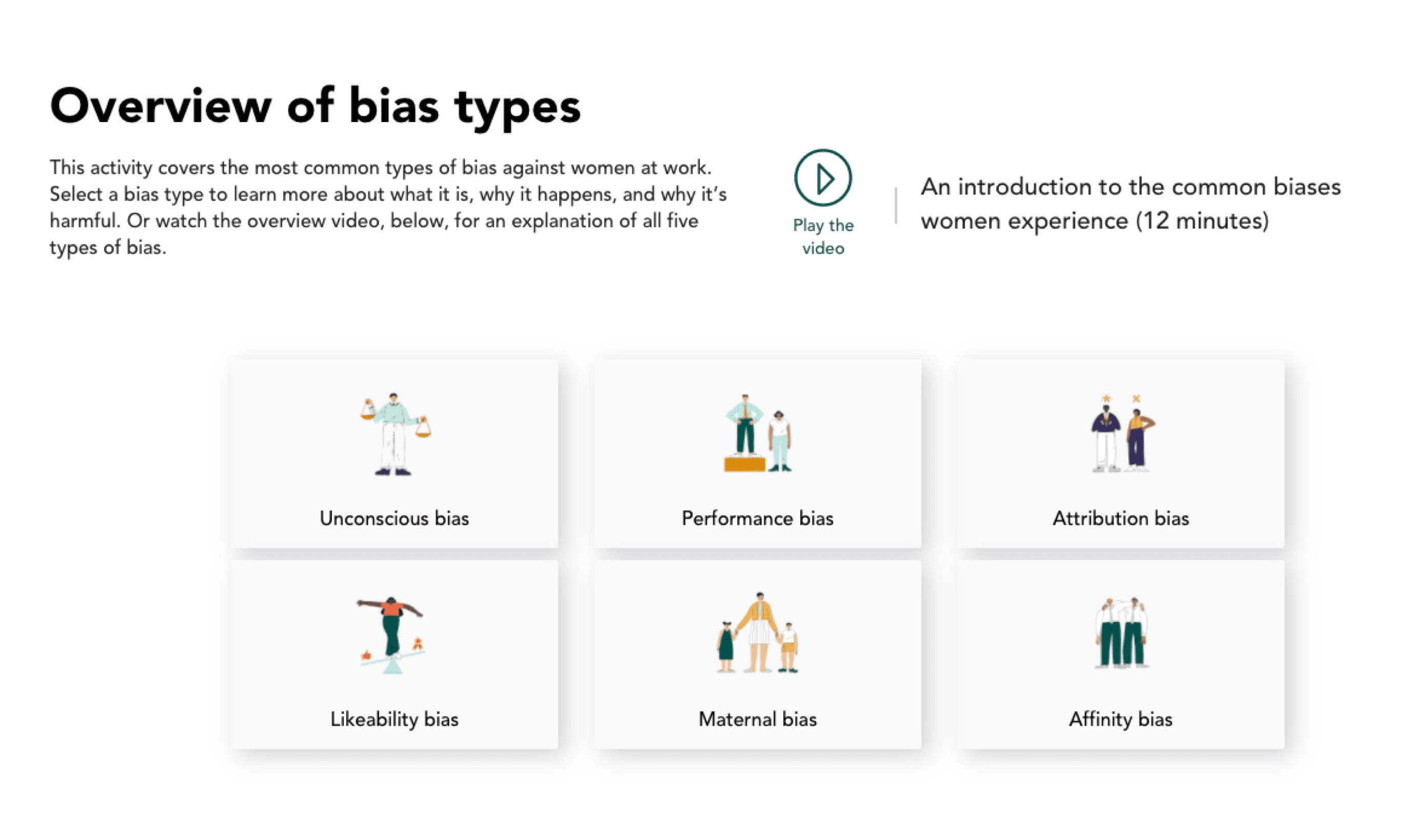 Overview of bias types

This activity covers the most common types of bias against women at work. Select a bias type to learn more about what it is, why it happens, and why it's harmful. Or watch the overview video, below, for an explanation of all five types of bias.

Play the video

An introduction to the common biases women experience (12 minutes)

Unconscious bias

Performance bias

Attribution bias

Likeability bias

Maternal bias

Affinity bias